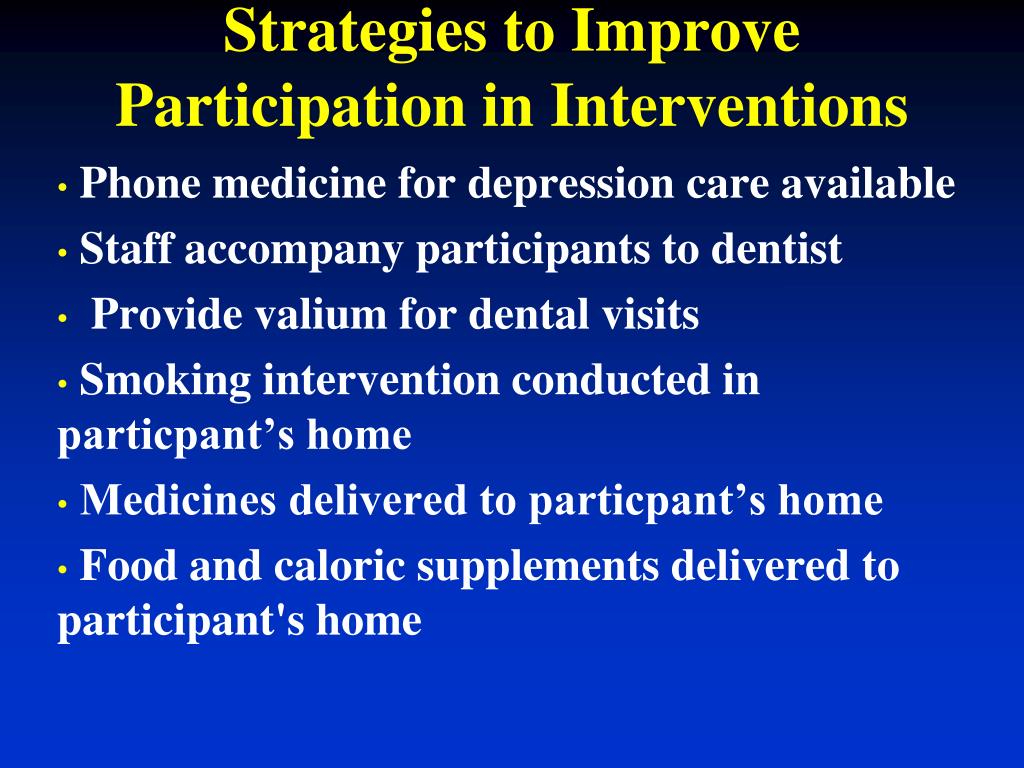 Strategies to Improve Participation in Interventions

• Phone medicine for depression care available
• Staff accompany participants to dentist
• Provide valium for dental visits
• Smoking intervention conducted in particpant’s home
• Medicines delivered to particpant’s home
• Food and caloric supplements delivered to participant's home